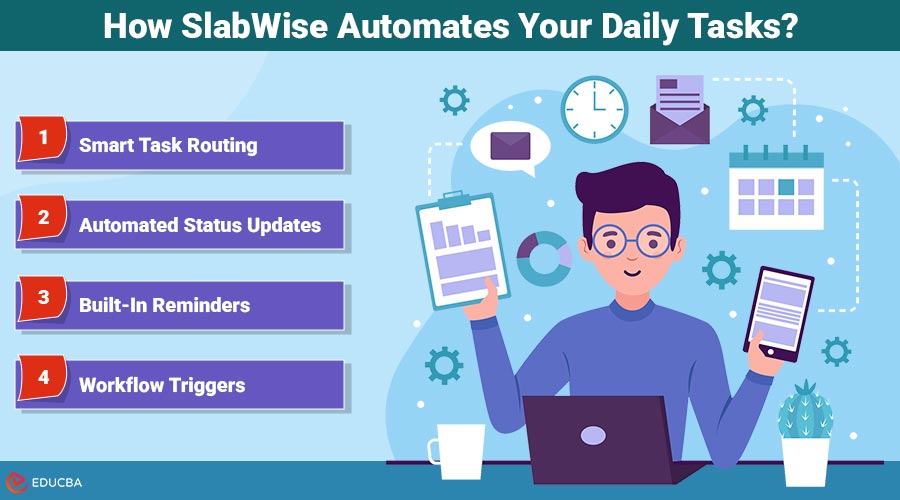 How SlabWise Automates Your Daily Tasks?

1 Smart Task Routing

2 Automated Status Updates

3 Built-In Reminders

4 Workflow Triggers

EDUCBA